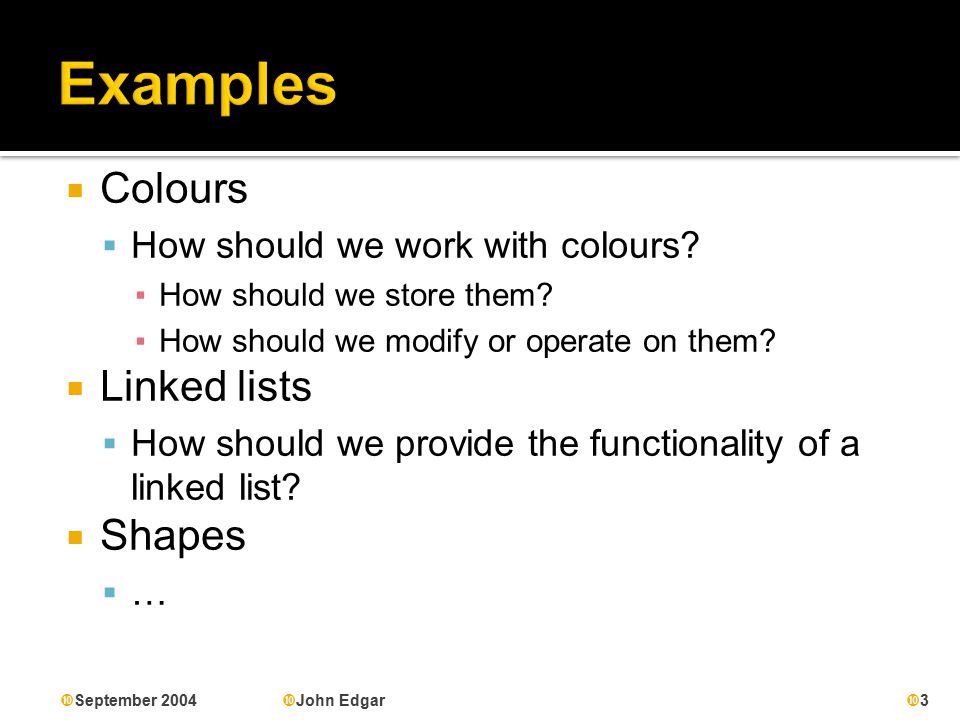 Examples

Colours

How should we work with colours?

How should we store them?

How should we modify or operate on them?

Linked lists

How should we provide the functionality of a linked list?

Shapes

…

September 2004 John Edgar 3